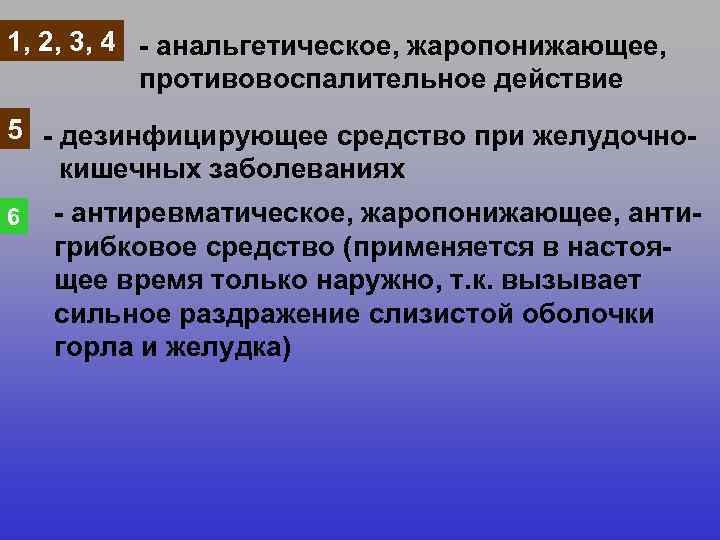 1, 2, 3, 4 - анальгетическое, жаропонижающее, противовоспалительное действие

5 - дезинфицирующее средство при желудочно-кишечных заболеваниях

6 - антиревматическое, жаропонижающее, антигрибковое средство (применяется в настоящее время только наружно, т.к. вызывает сильное раздражение слизистой оболочки горла и желудка)